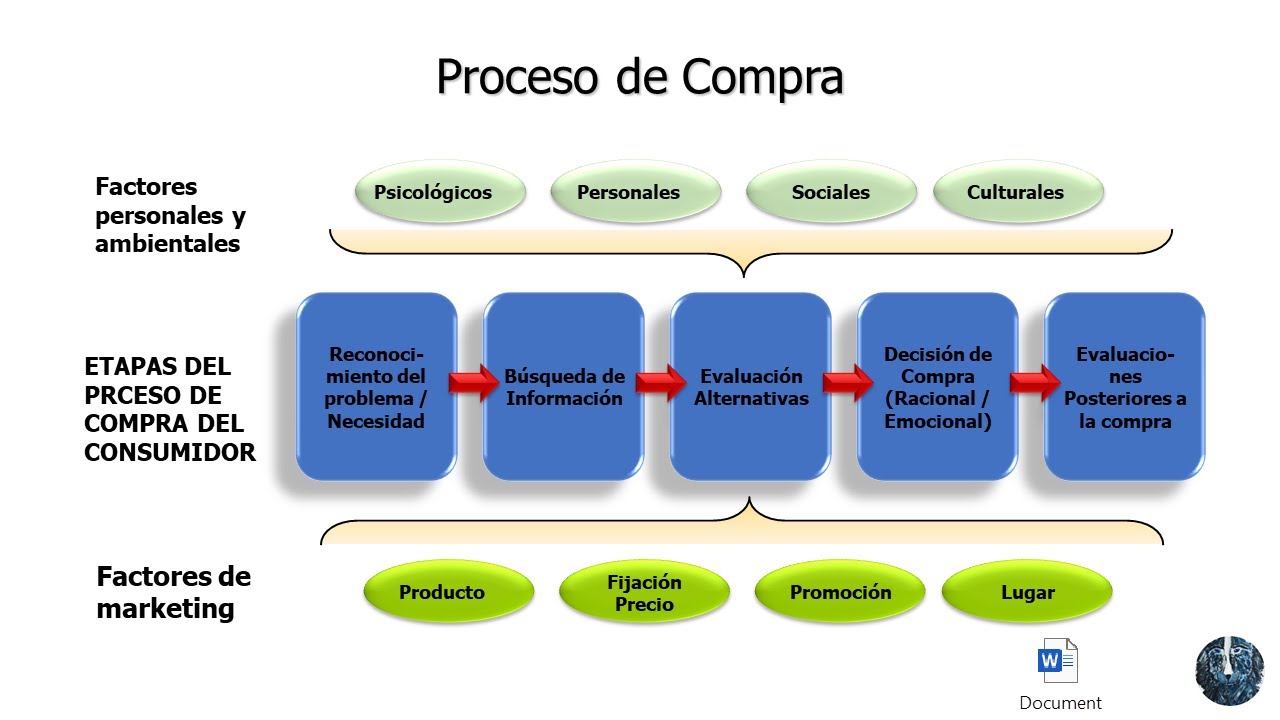 Proceso de Compra

Factores personales y ambientales

Psicológicos

Personales

Sociales

Culturales

ETAPAS DEL PRCESO DE COMPRA DEL CONSUMIDOR

Reconocimiento del problema / Necesidad

Búsqueda de Información

Evaluación Alternativas

Decisión de Compra (Racional / Emocional)

Evaluaciones Posteriores a la compra

Factores de marketing

Producto

Fijación Precio

Promoción

Lugar

W

Document